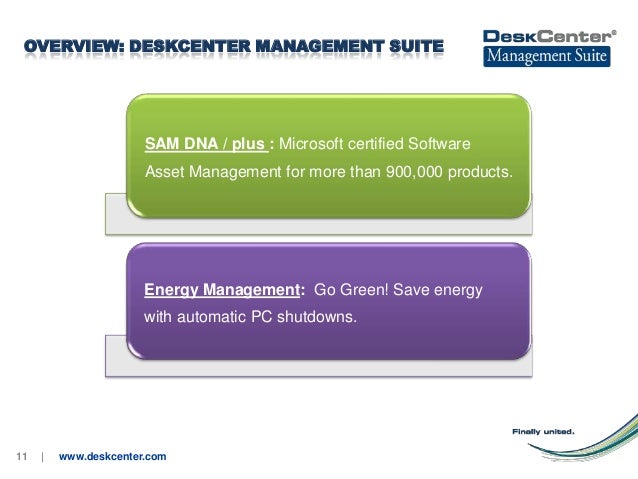 OVERVIEW: DESKCENTER MANAGEMENT SUITE

DeskCenter®
Management Suite

SAM DNA / plus : Microsoft certified Software Asset Management for more than 900,000 products.

Energy Management: Go Green! Save energy with automatic PC shutdowns.

Finally united.

11 | www.deskcenter.com